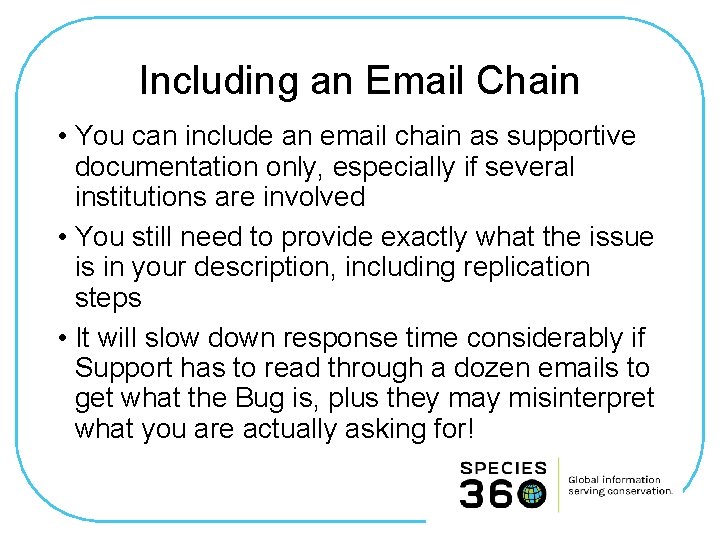 Including an Email Chain

• You can include an email chain as supportive documentation only, especially if several institutions are involved

• You still need to provide exactly what the issue is in your description, including replication steps

• It will slow down response time considerably if Support has to read through a dozen emails to get what the Bug is, plus they may misinterpret what you are actually asking for!

SPECIES 360

Global information serving conservation.